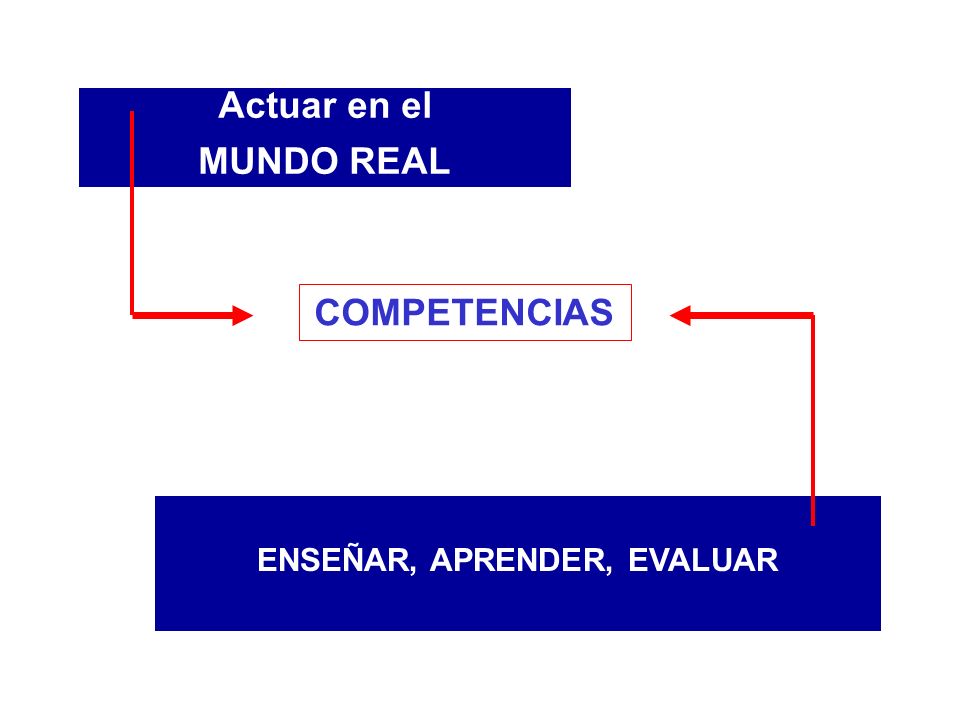 Actuar en el
MUNDO REAL

COMPETENCIAS

ENSEÑAR, APRENDER, EVALUAR